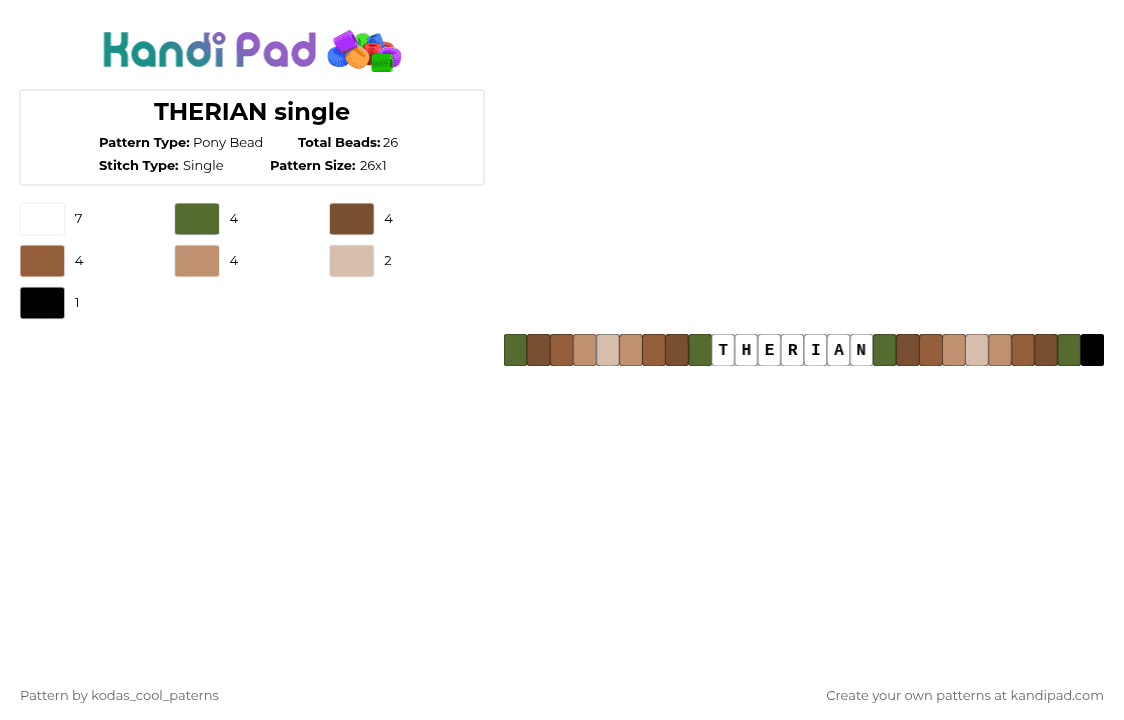 Kandi Pad

THERIAN single

Pattern Type: Pony Bead Total Beads: 26
Stitch Type: Single Pattern Size: 26x1

7
4
4
4
4
2
1

T H E R I A N

Pattern by kodas_cool_paterns

Create your own patterns at kandipad.com